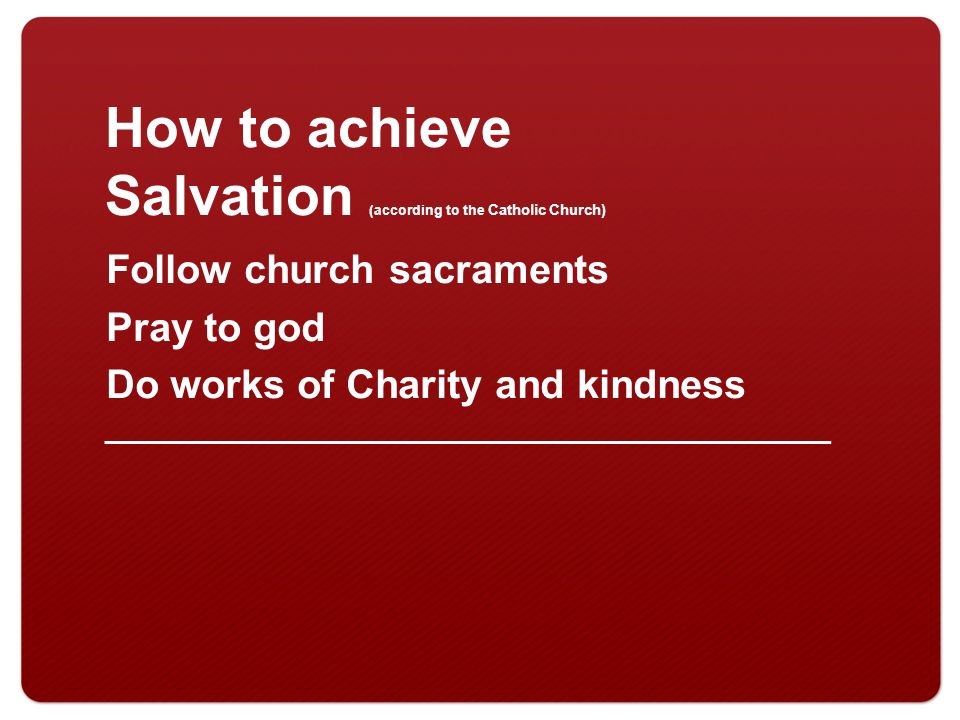 How to achieve Salvation (according to the Catholic Church)

Follow church sacraments

Pray to god

Do works of Charity and kindness